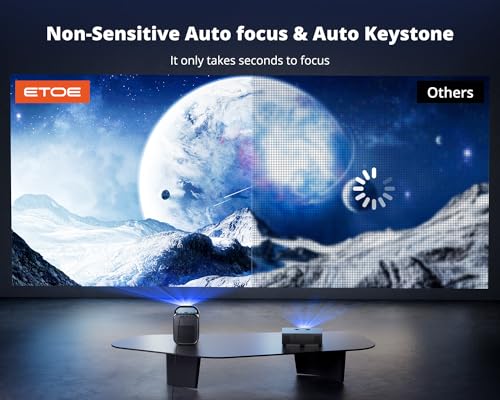 Non-Sensitive Auto focus & Auto Keystone

It only takes seconds to focus

ETOE

Others